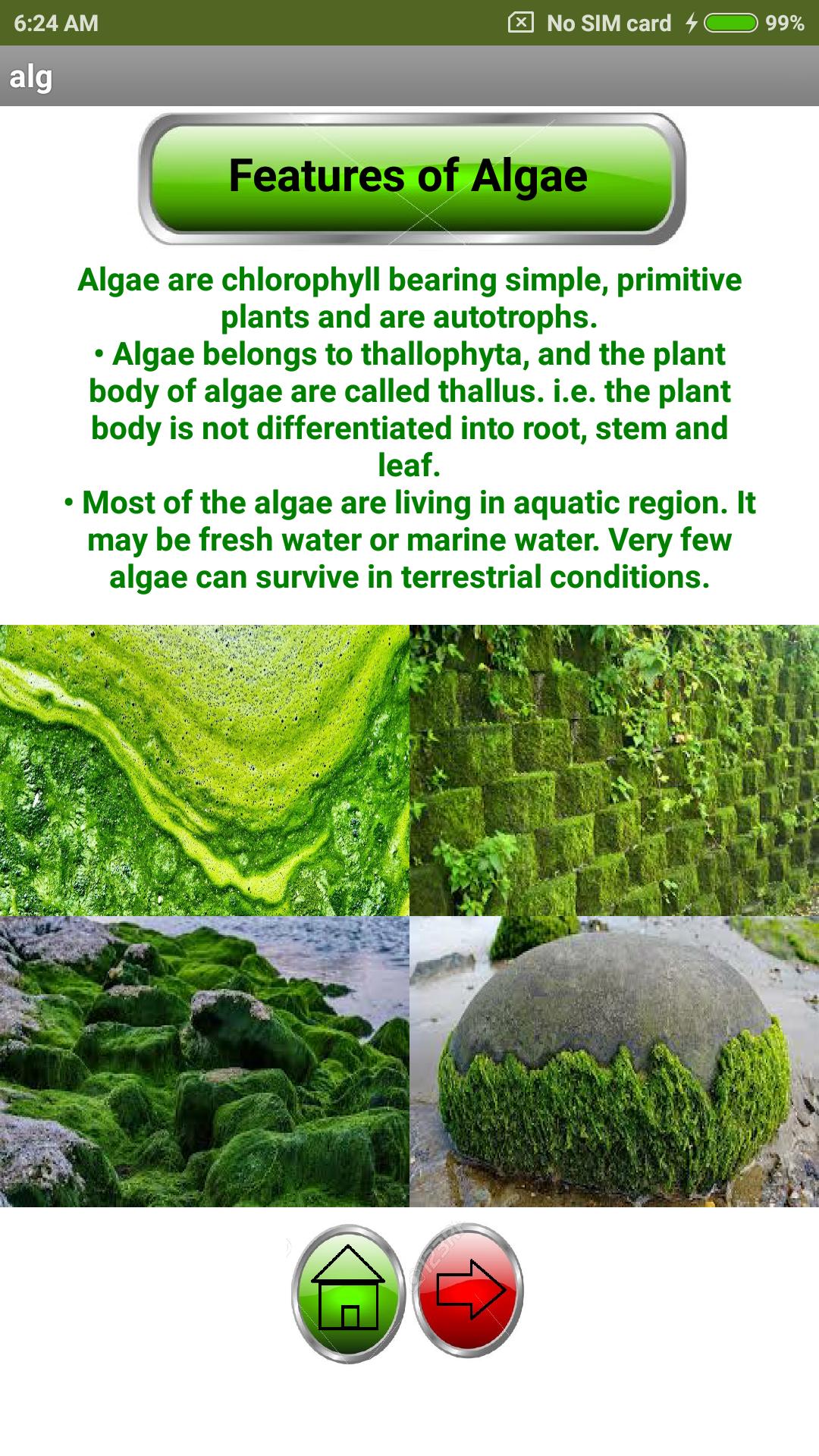 6:24 AM No SIM card 99%

alg

Features of Algae

Algae are chlorophyll bearing simple, primitive plants and are autotrophs.

• Algae belongs to thallophyta, and the plant body of algae are called thallus. i.e. the plant body is not differentiated into root, stem and leaf.

• Most of the algae are living in aquatic region. It may be fresh water or marine water. Very few algae can survive in terrestrial conditions.